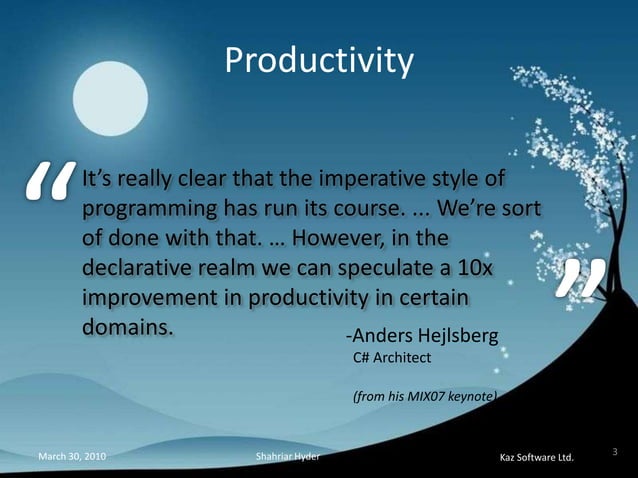 Productivity

“It’s really clear that the imperative style of programming has run its course. ... We’re sort of done with that. … However, in the declarative realm we can speculate a 10x improvement in productivity in certain domains.”

-Anders Hejlsberg
C# Architect

(from his MIX07 keynote)

March 30, 2010

Shahriar Hyder

Kaz Software Ltd.

3